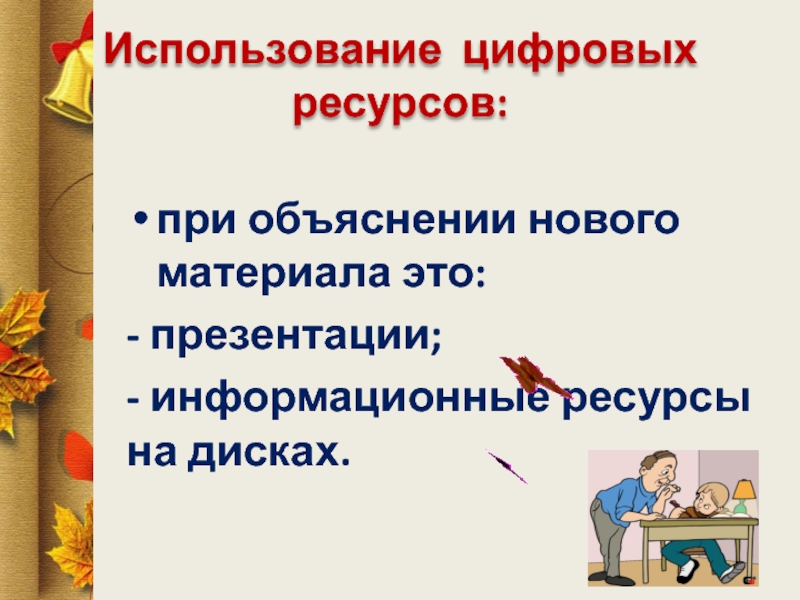 Использование цифровых ресурсов:

• при объяснении нового материала это:

- презентации;

- информационные ресурсы на дисках.